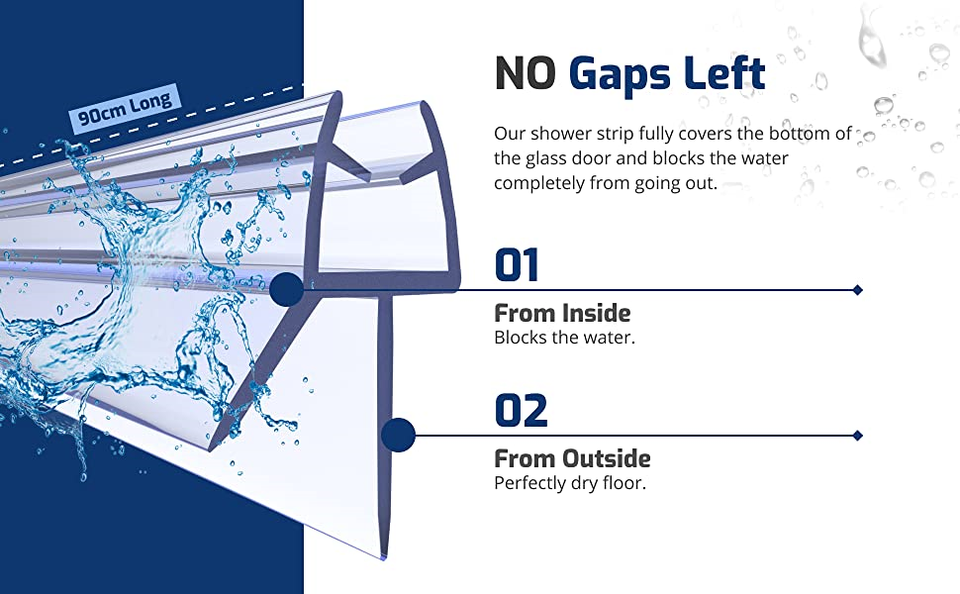 90cm Long

NO Gaps Left

Our shower strip fully covers the bottom of the glass door and blocks the water completely from going out.

01
From Inside
Blocks the water.

02
From Outside
Perfectly dry floor.